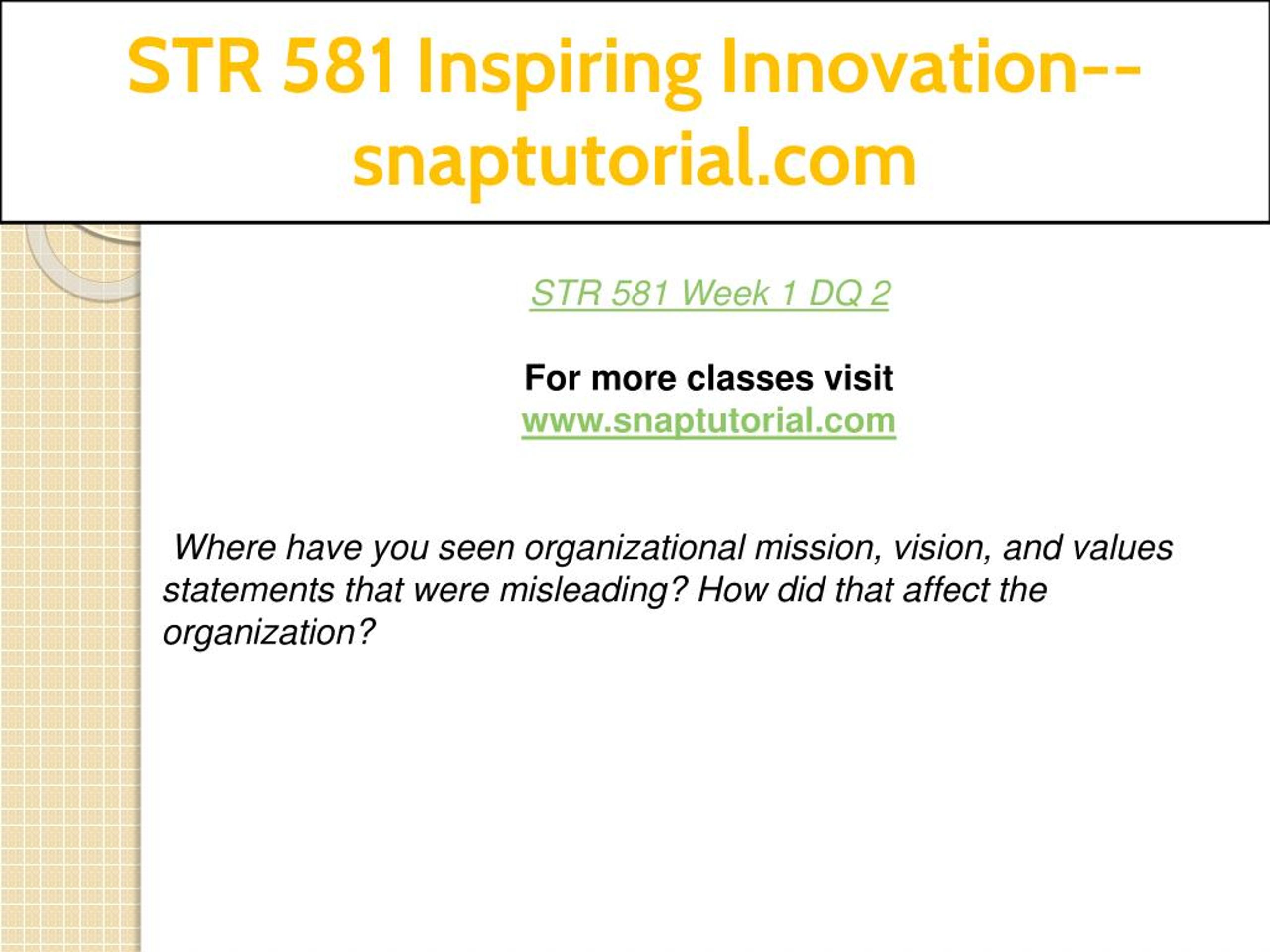 STR 581 Inspiring Innovation--snaptutorial.com

STR 581 Week 1 DQ 2

For more classes visit
www.snaptutorial.com

Where have you seen organizational mission, vision, and values statements that were misleading? How did that affect the organization?